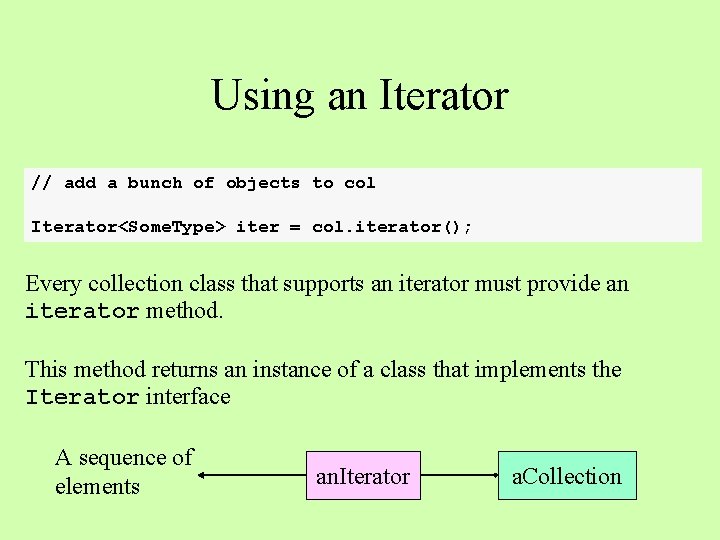 Using an Iterator

// add a bunch of objects to col

Iterator<SomeType> iter = col.iterator();

Every collection class that supports an iterator must provide an iterator method.

This method returns an instance of a class that implements the Iterator interface

A sequence of elements

anIterator

aCollection